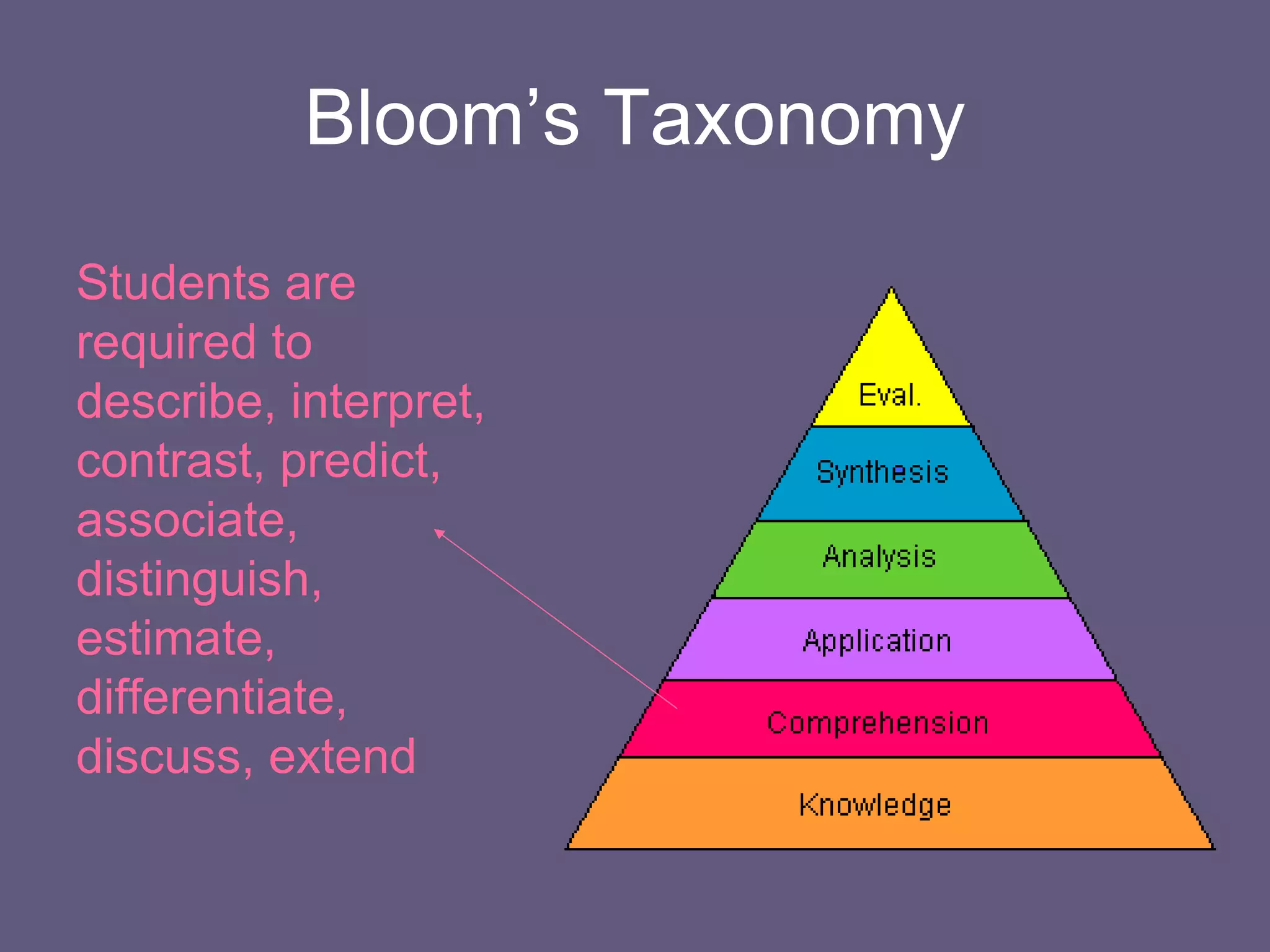 Bloom’s Taxonomy

Students are required to describe, interpret, contrast, predict, associate, distinguish, estimate, differentiate, discuss, extend

Eval.

Synthesis

Analysis

Application

Comprehension

Knowledge